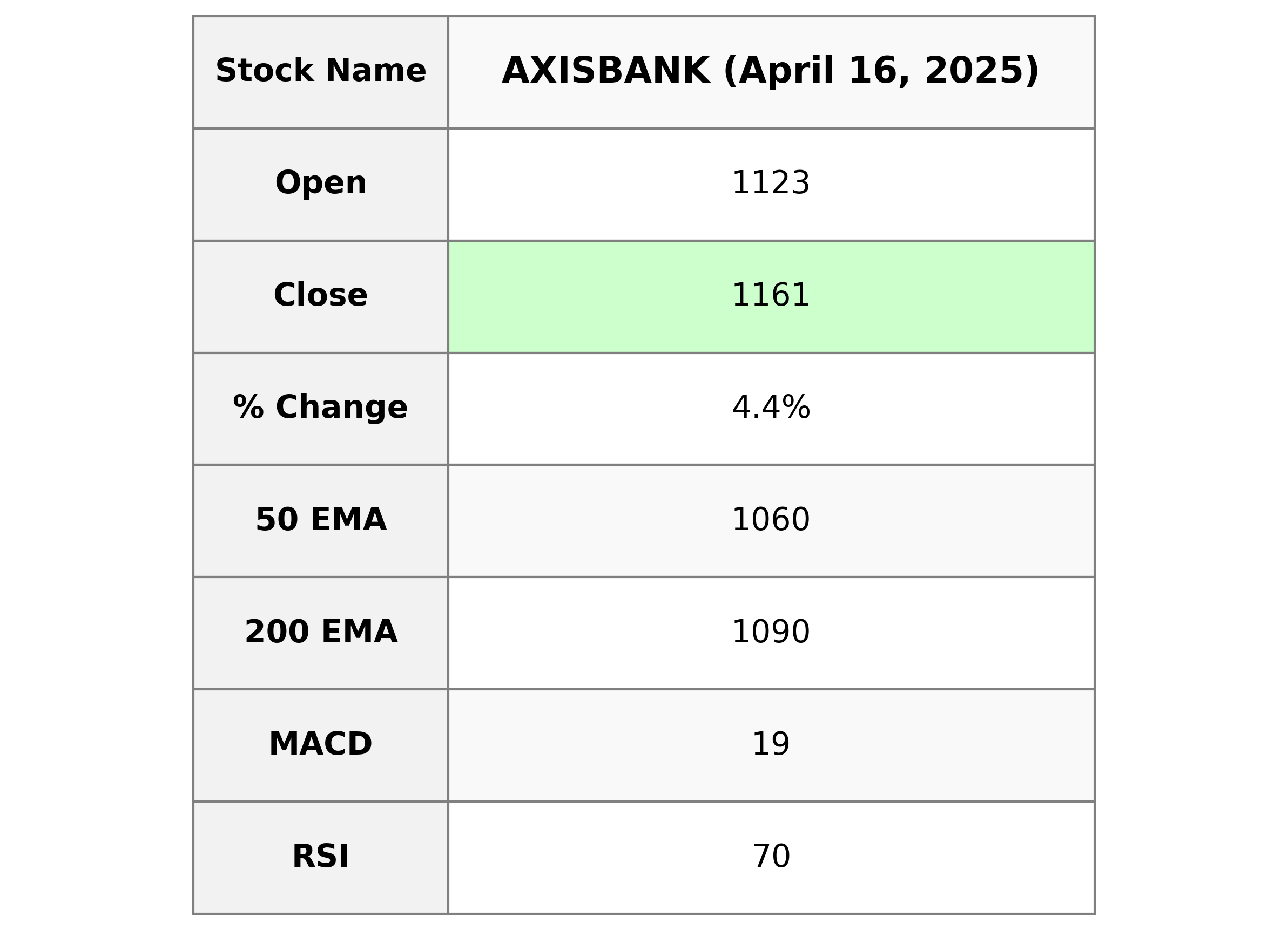 | Stock Name | AXISBANK (April 16, 2025) |
|---|---|
| Open | 1123 |
| Close | 1161 |
| % Change | 4.4% |
| 50 EMA | 1060 |
| 200 EMA | 1090 |
| MACD | 19 |
| RSI | 70 |